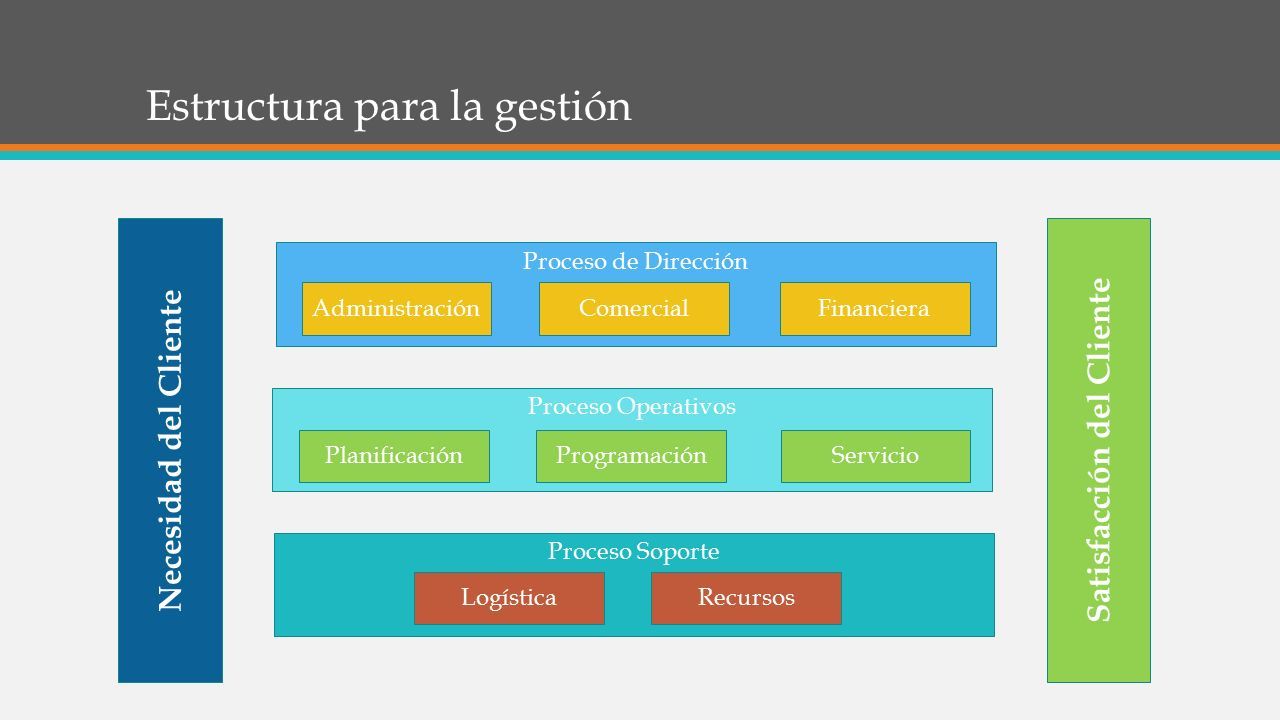 Estructura para la gestión

Necesidad del Cliente

Proceso de Dirección

Administración

Comercial

Financiera

Proceso Operativos

Planificación

Programación

Servicio

Proceso Soporte

Logística

Recursos

Satisfacción del Cliente